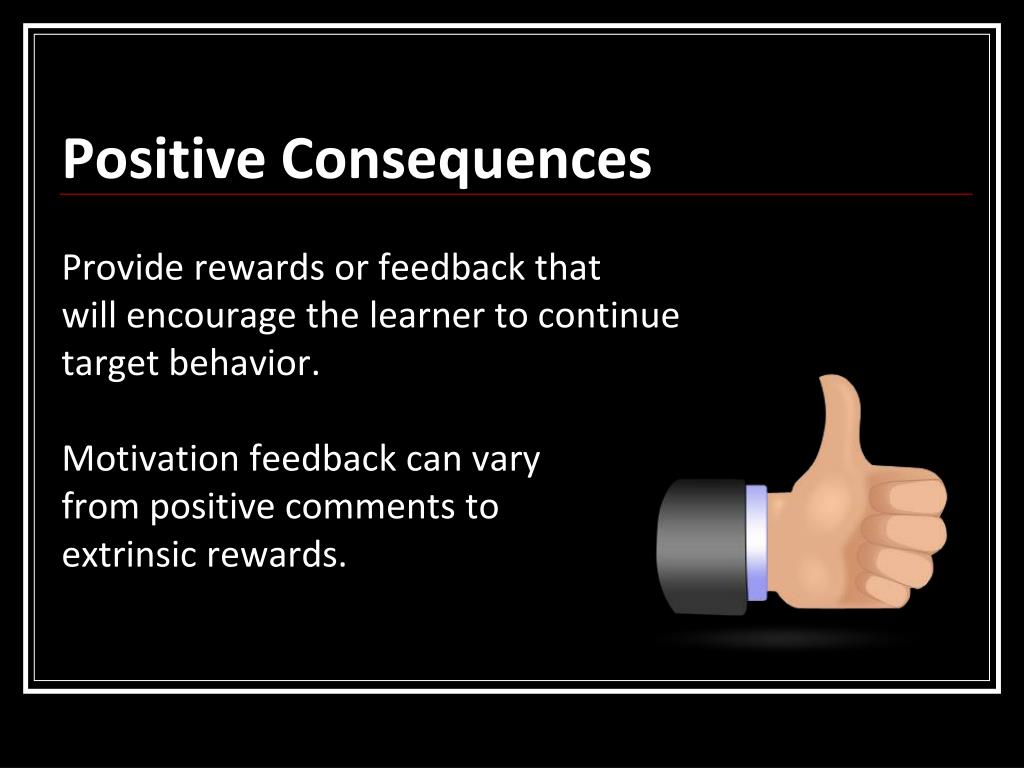 Positive Consequences

Provide rewards or feedback that will encourage the learner to continue target behavior.

Motivation feedback can vary from positive comments to extrinsic rewards.